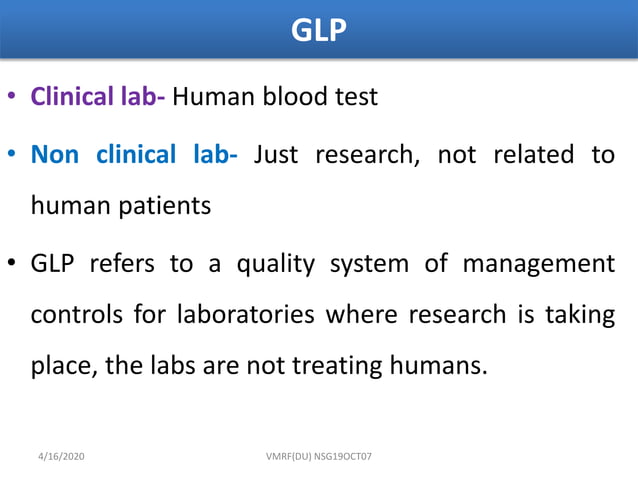 GLP

• Clinical lab- Human blood test

• Non clinical lab- Just research, not related to human patients

• GLP refers to a quality system of management controls for laboratories where research is taking place, the labs are not treating humans.

4/16/2020

VMRF(DU) NSG19OCT07